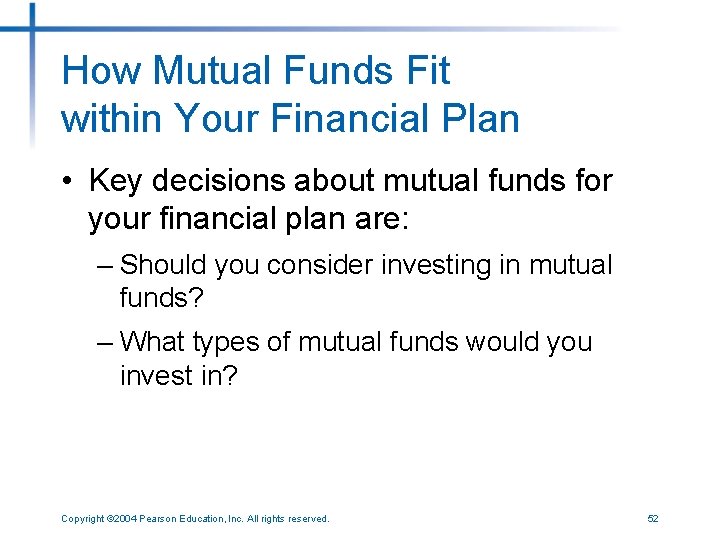 How Mutual Funds Fit within Your Financial Plan

• Key decisions about mutual funds for your financial plan are:

– Should you consider investing in mutual funds?

– What types of mutual funds would you invest in?

Copyright ©2004 Pearson Education, Inc. All rights reserved.

52